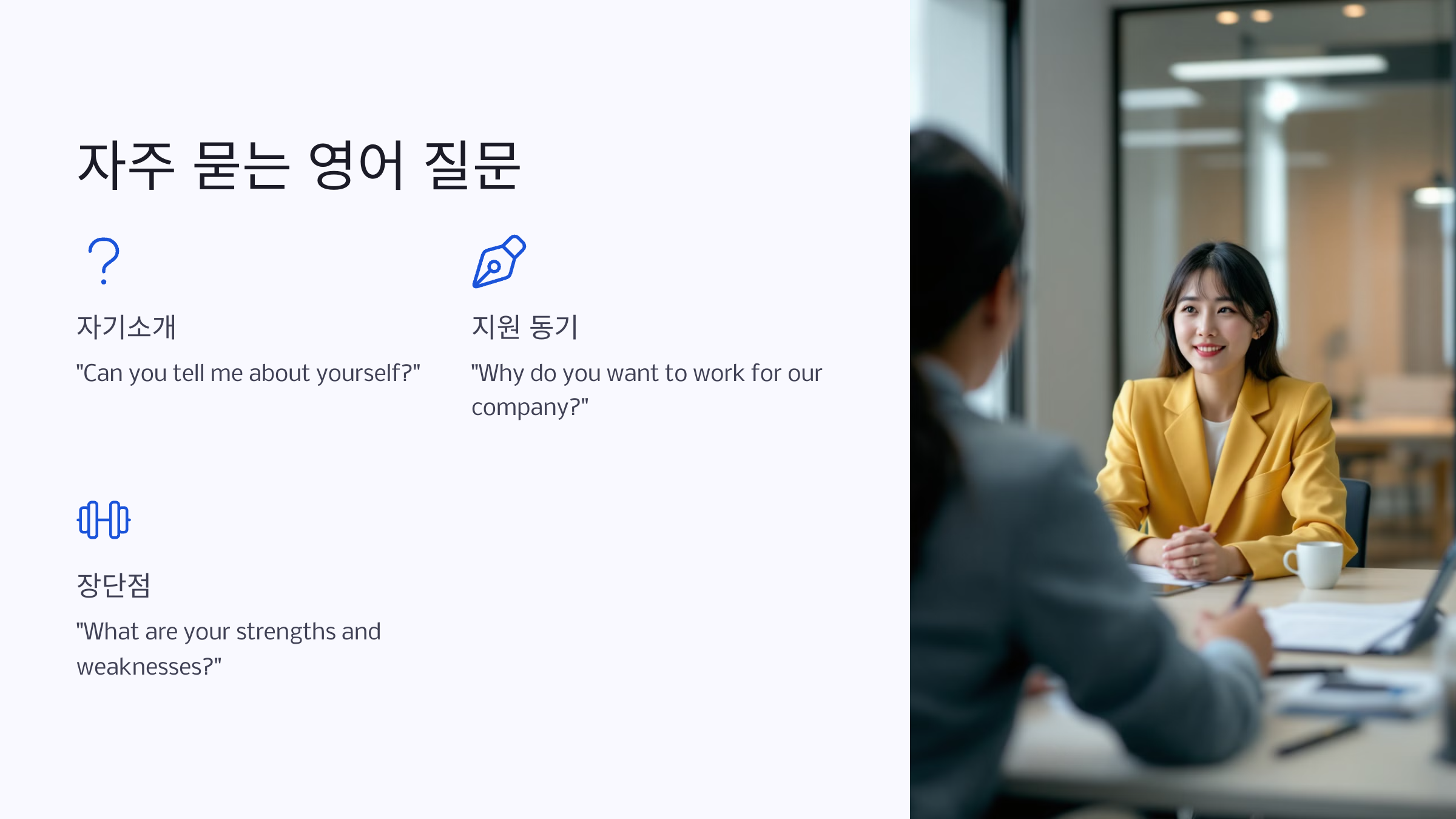 자주 묻는 영어 질문

자기소개

"Can you tell me about yourself?"

지원 동기

"Why do you want to work for our company?"

장단점

"What are your strengths and weaknesses?"